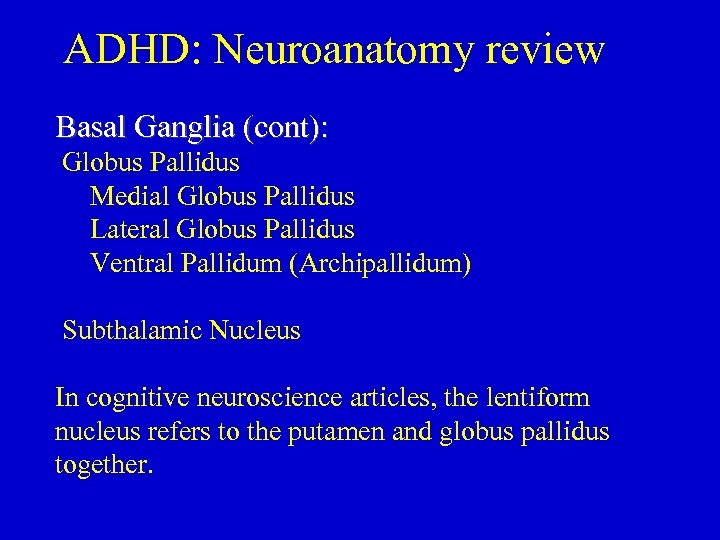 ADHD: Neuroanatomy review

Basal Ganglia (cont):
Globus Pallidus
Medial Globus Pallidus
Lateral Globus Pallidus
Ventral Pallidum (Archipallidum)

Subthalamic Nucleus

In cognitive neuroscience articles, the lentiform nucleus refers to the putamen and globus pallidus together.